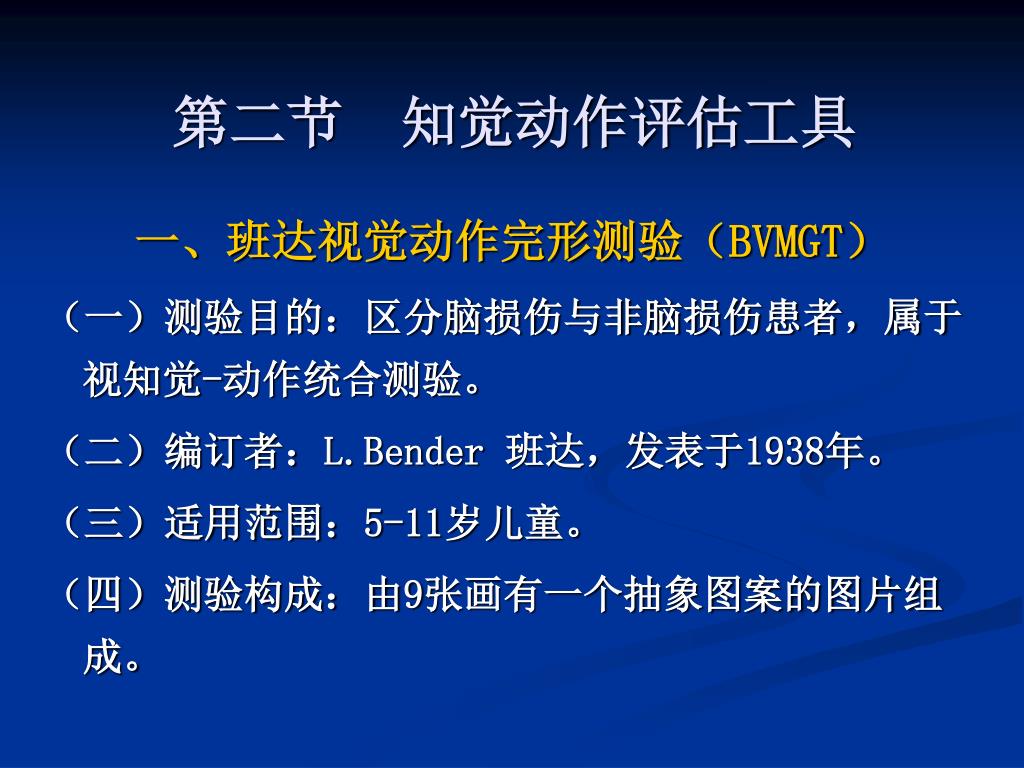 第二节　知觉动作评估工具

一、班达视觉动作完形测验（BVMGT）

（一）测验目的：区分脑损伤与非脑损伤患者，属于视知觉-动作统合测验。

（二）编订者：L.Bender 班达，发表于1938年。

（三）适用范围：5-11岁儿童。

（四）测验构成：由9张画有一个抽象图案的图片组成。